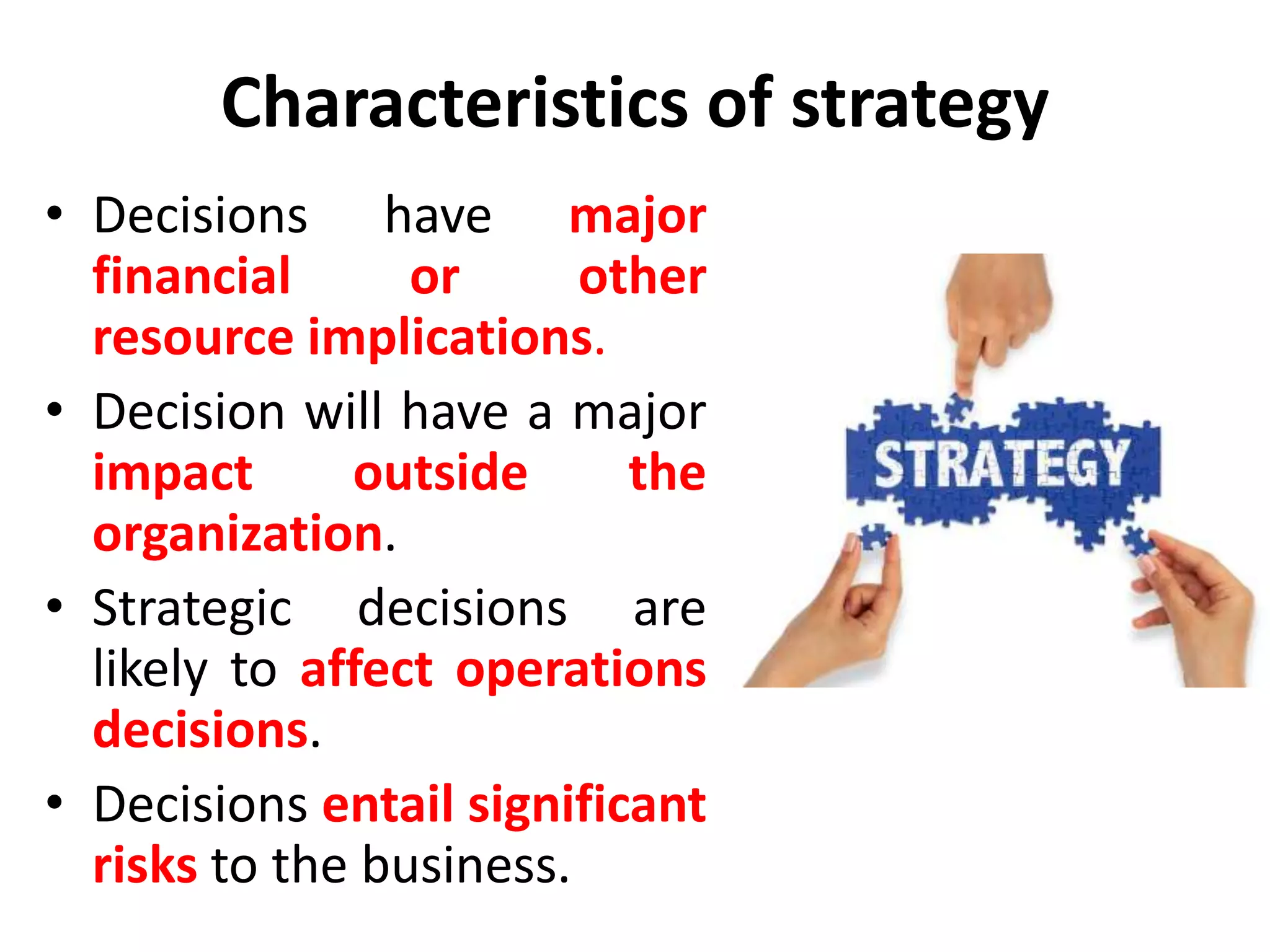 Characteristics of strategy

• Decisions have major financial or other resource implications.

• Decision will have a major impact outside the organization.

• Strategic decisions are likely to affect operations decisions.

• Decisions entail significant risks to the business.

STRATEGY